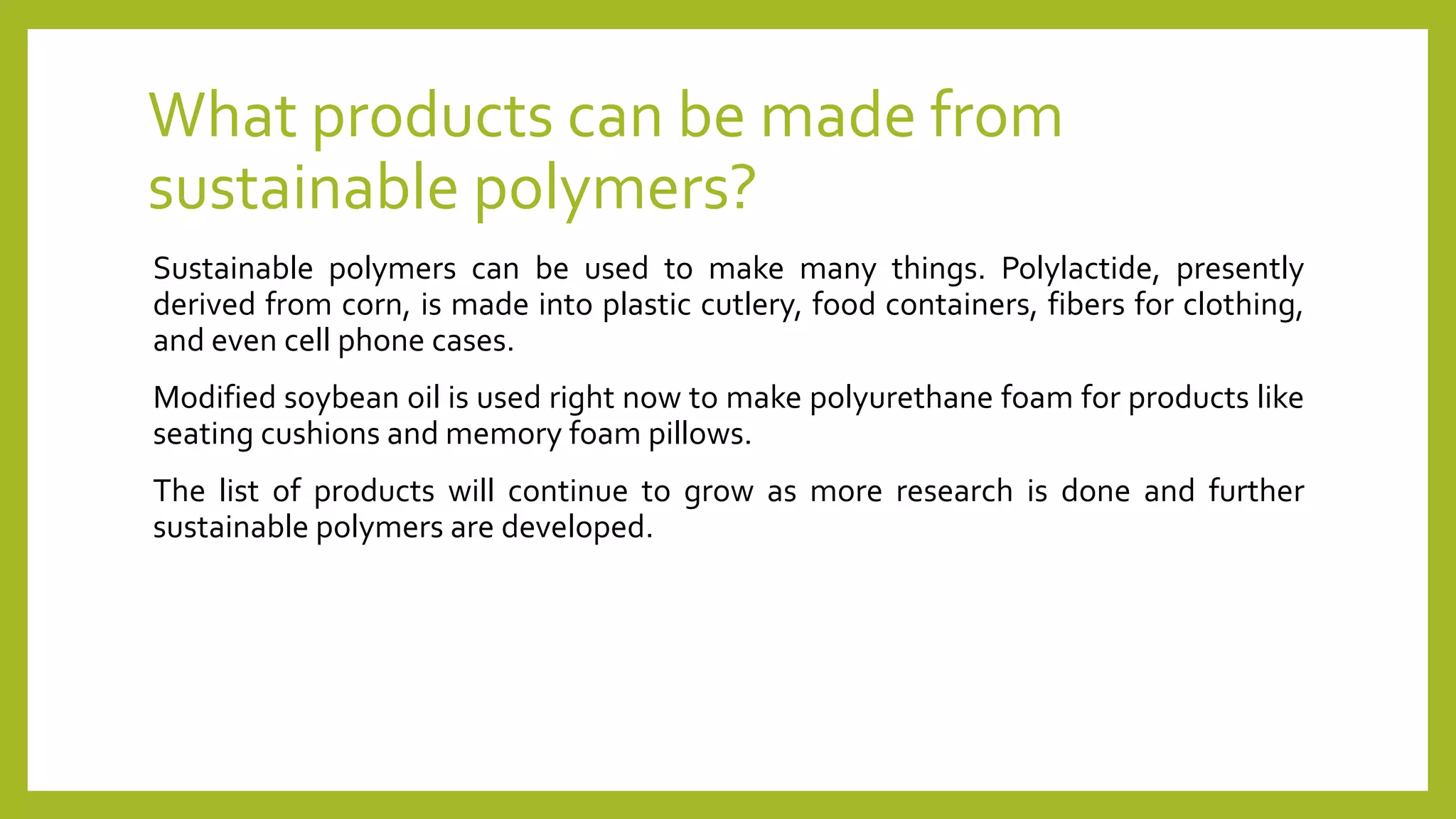 What products can be made from sustainable polymers?

Sustainable polymers can be used to make many things. Polylactide, presently derived from corn, is made into plastic cutlery, food containers, fibers for clothing, and even cell phone cases.

Modified soybean oil is used right now to make polyurethane foam for products like seating cushions and memory foam pillows.

The list of products will continue to grow as more research is done and further sustainable polymers are developed.